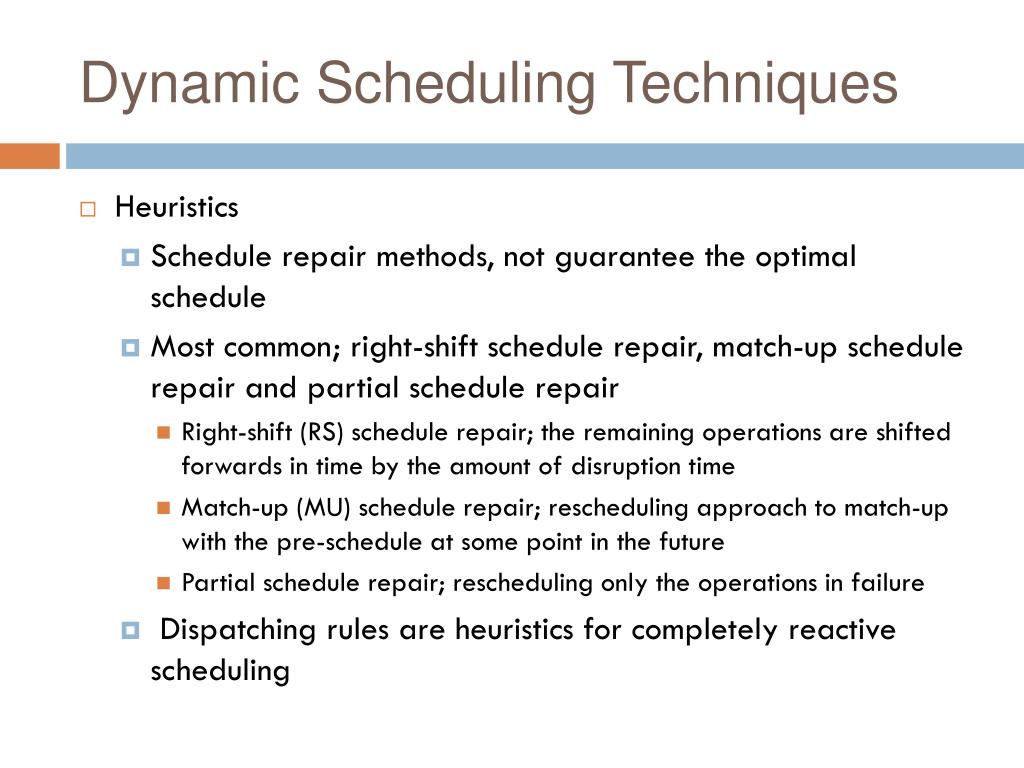 Dynamic Scheduling Techniques

Heuristics

Schedule repair methods, not guarantee the optimal schedule

Most common; right-shift schedule repair, match-up schedule repair and partial schedule repair

Right-shift (RS) schedule repair; the remaining operations are shifted forwards in time by the amount of disruption time

Match-up (MU) schedule repair; rescheduling approach to match-up with the pre-schedule at some point in the future

Partial schedule repair; rescheduling only the operations in failure

Dispatching rules are heuristics for completely reactive scheduling